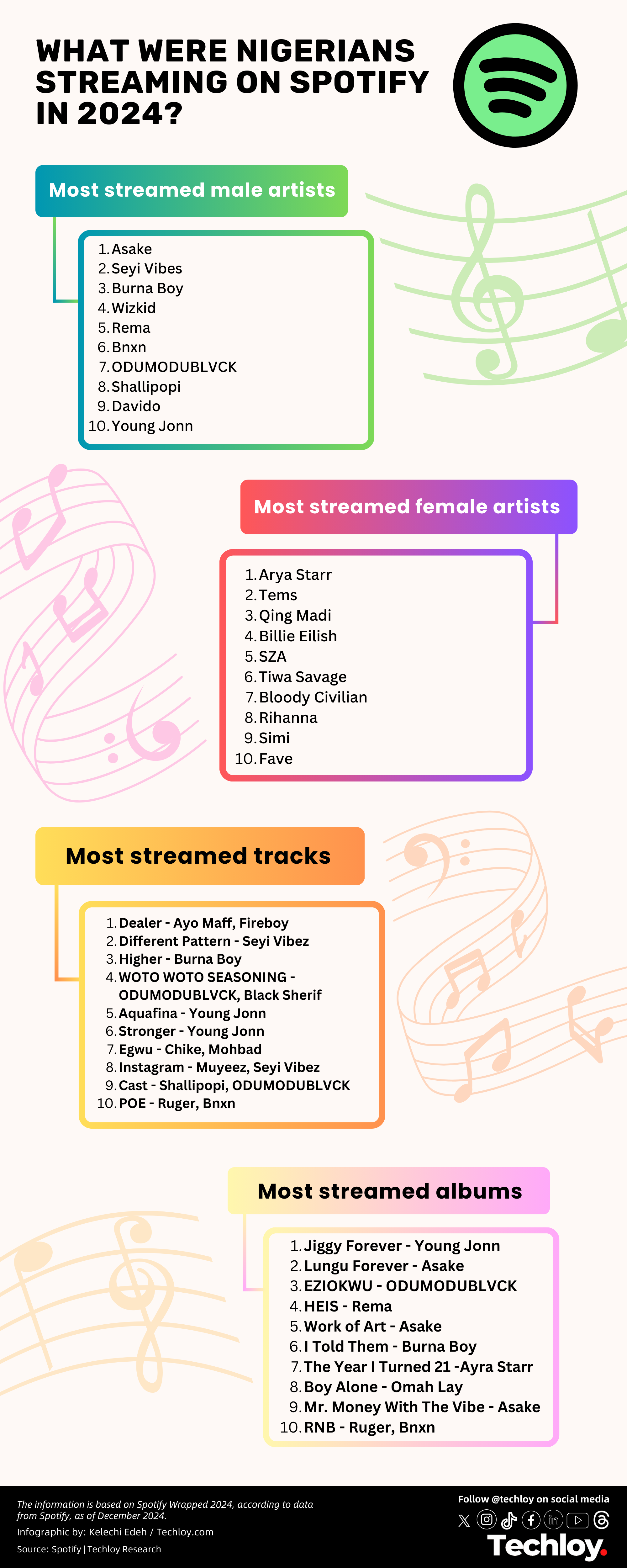 WHAT WERE NIGERIANS STREAMING ON SPOTIFY IN 2024?

Most streamed male artists

1. Asake
2. Seyi Vibes
3. Burna Boy
4. Wizkid
5. Rema
6. Bnxn
7. ODUMODUBLVCK
8. Shallipopi
9. Davido
10. Young Jonn

Most streamed female artists

1. Arya Starr
2. Tems
3. Qing Madi
4. Billie Eilish
5. SZA
6. Tiwa Savage
7. Bloody Civilian
8. Rihanna
9. Simi
10. Fave

Most streamed tracks

1. Dealer - Ayo Maff, Fireboy
2. Different Pattern - Seyi Vibez
3. Higher - Burna Boy
4. WOTO WOTO SEASONING - ODUMODUBLVCK, Black Sherif
5. Aquafina - Young Jonn
6. Stronger - Young Jonn
7. Egwu - Chike, Mohbad
8. Instagram - Muyeez, Seyi Vibez
9. Cast - Shallipopi, ODUMODUBLVCK
10. POE - Ruger, Bnxn

Most streamed albums

1. Jiggy Forever - Young Jonn
2. Lungu Forever - Asake
3. EZIOKWU - ODUMODUBLVCK
4. HEIS - Rema
5. Work of Art - Asake
6. I Told Them - Burna Boy
7. The Year I Turned 21 -Ayra Starr
8. Boy Alone - Omah Lay
9. Mr. Money With The Vibe - Asake
10. RNB - Ruger, Bnxn

The information is based on Spotify Wrapped 2024, according to data from Spotify, as of December 2024.
Infographic by: Kelechi Edeh / Techloy.com
Source: Spotify | Techloy Research

Follow @techloy on social media

Techloy.